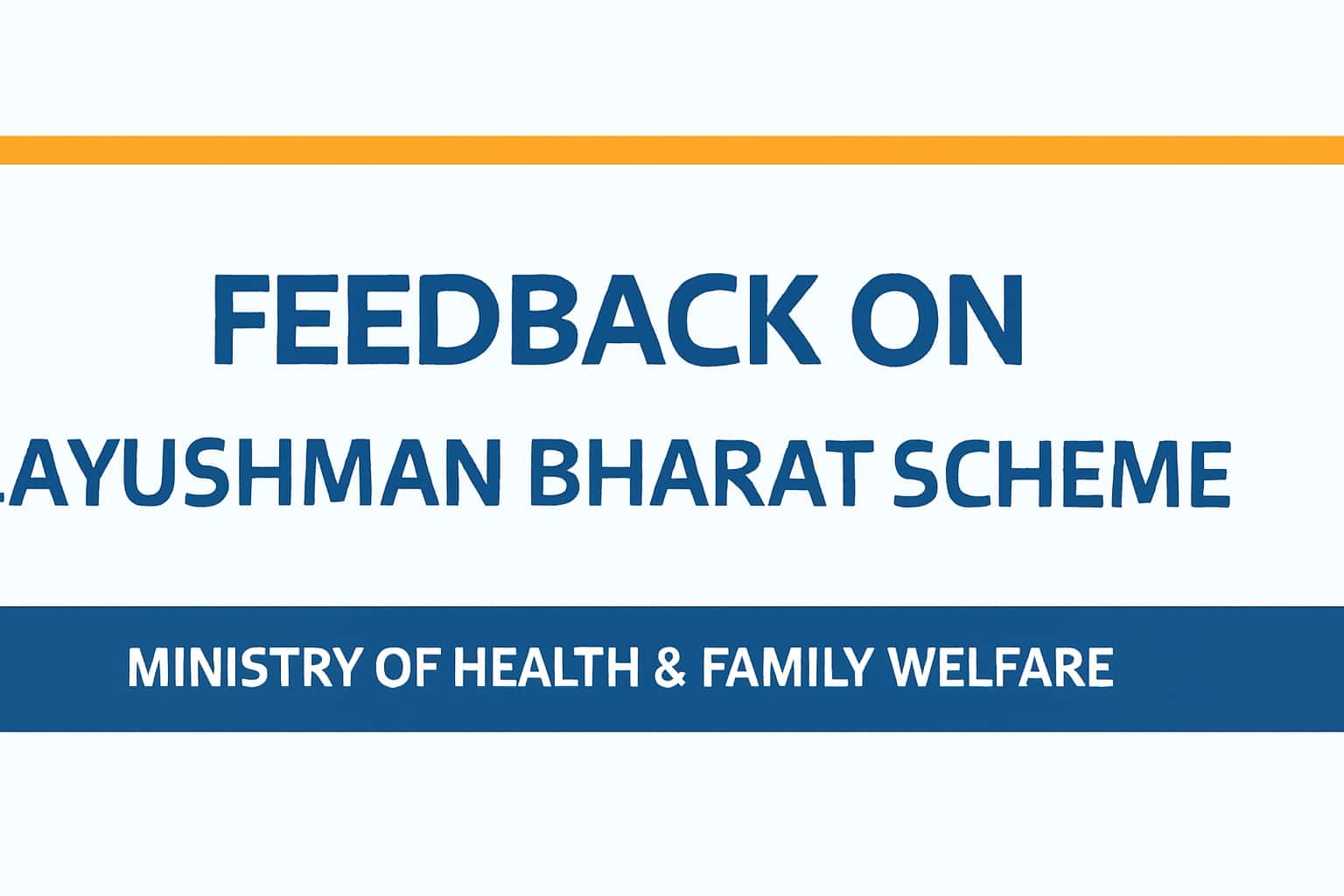 FEEDBACK ON
AYUSHMAN BHARAT SCHEME

MINISTRY OF HEALTH & FAMILY WELFARE